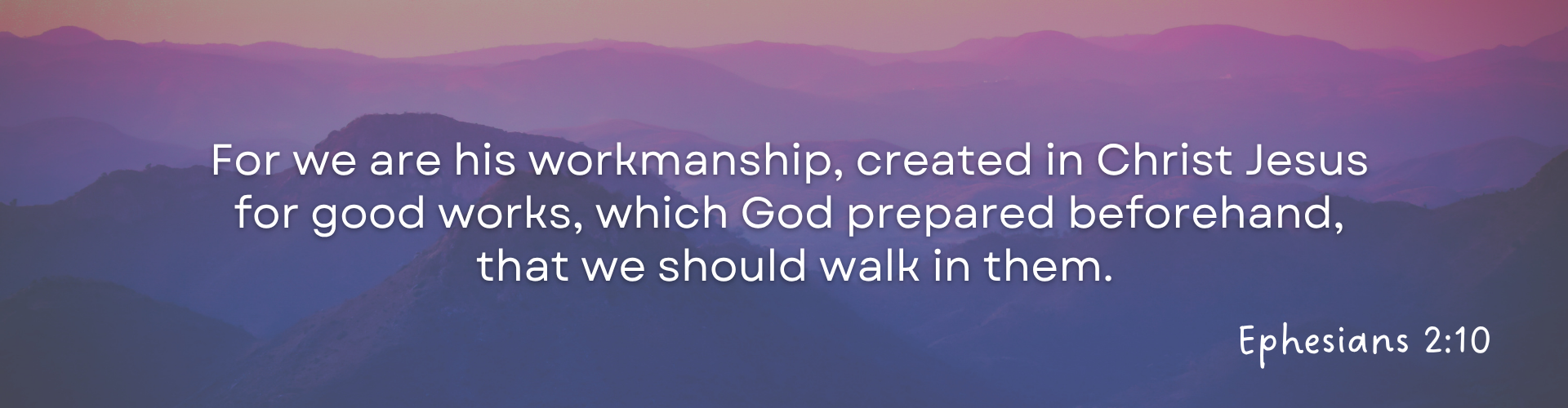 For we are his workmanship, created in Christ Jesus for good works, which God prepared beforehand, that we should walk in them.

Ephesians 2:10